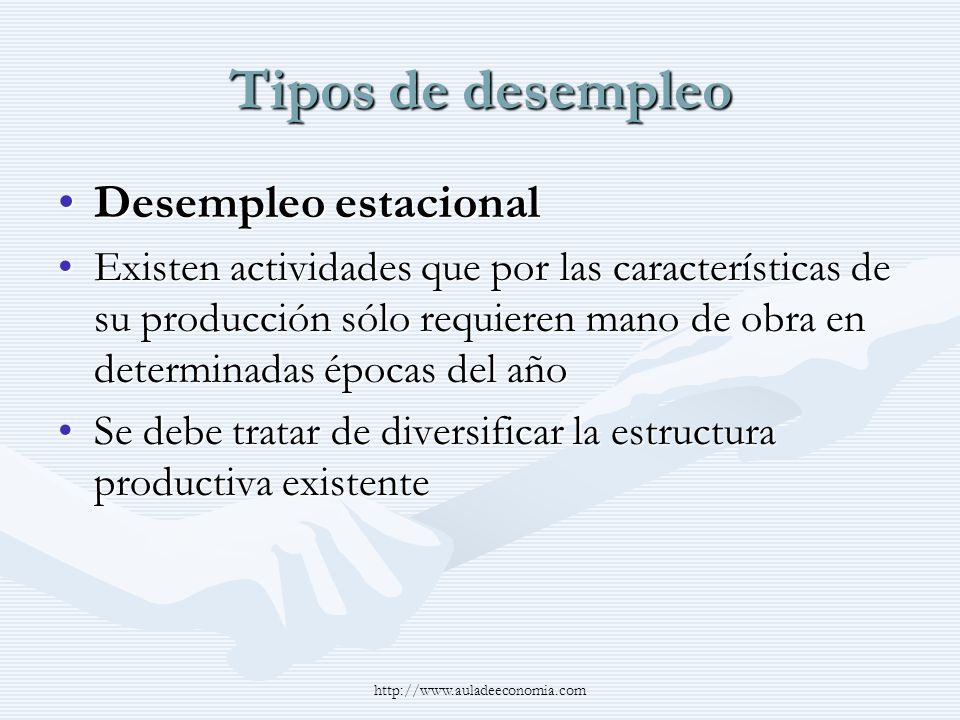 Tipos de desempleo

• Desempleo estacional

• Existen actividades que por las características de su producción sólo requieren mano de obra en determinadas épocas del año

• Se debe tratar de diversificar la estructura productiva existente

http://www.auladeeconomia.com